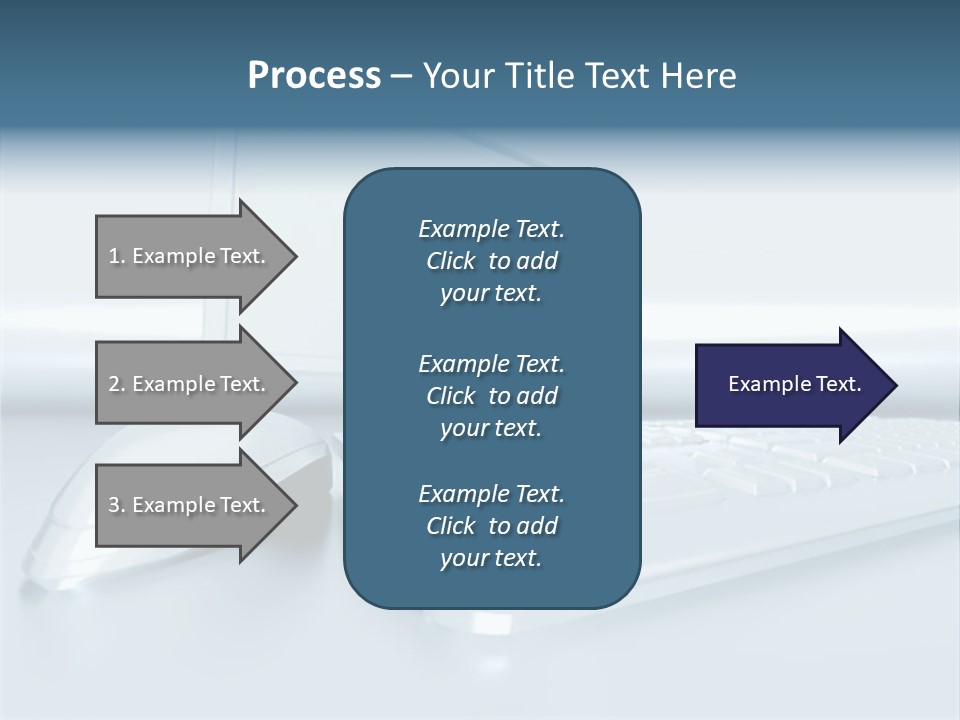 Process – Your Title Text Here

1. Example Text.

2. Example Text.

3. Example Text.

Example Text. Click to add your text.

Example Text. Click to add your text.

Example Text. Click to add your text.

Example Text.